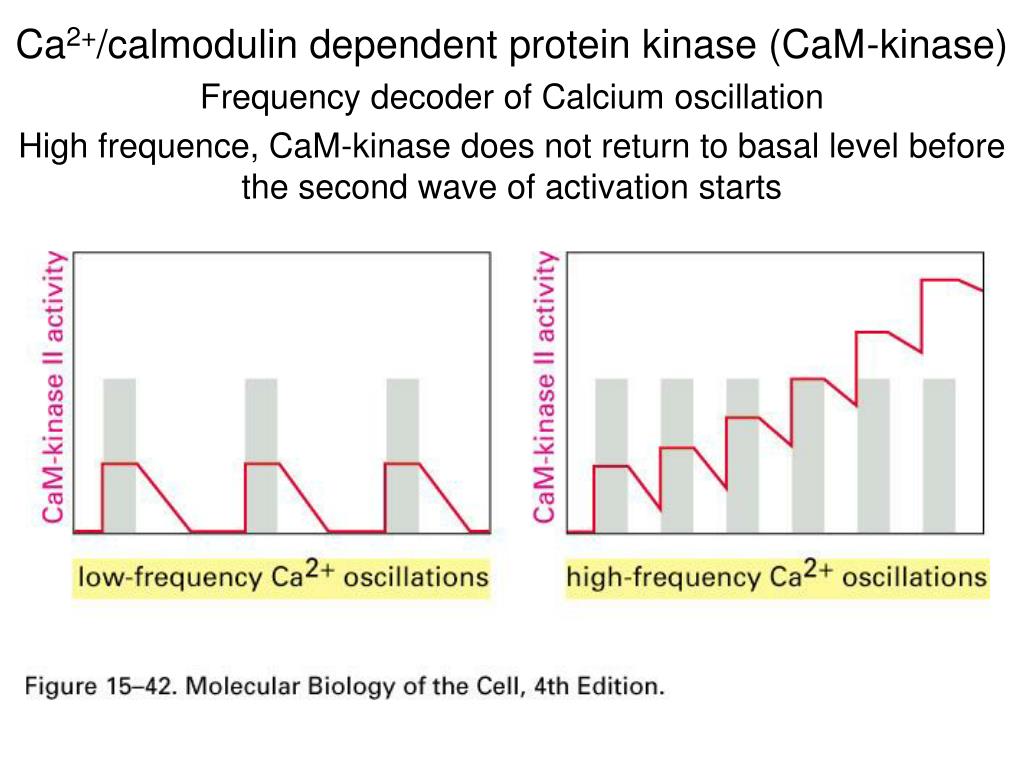 $Ca^{2+}$/calmodulin dependent protein kinase (CaM-kinase)

Frequency decoder of Calcium oscillation

High frequence, CaM-kinase does not return to basal level before the second wave of activation starts

CaM-kinase II activity

low-frequency $Ca^{2+}$ oscillations

CaM-kinase II activity

high-frequency $Ca^{2+}$ oscillations

Figure 15–42. Molecular Biology of the Cell, 4th Edition.